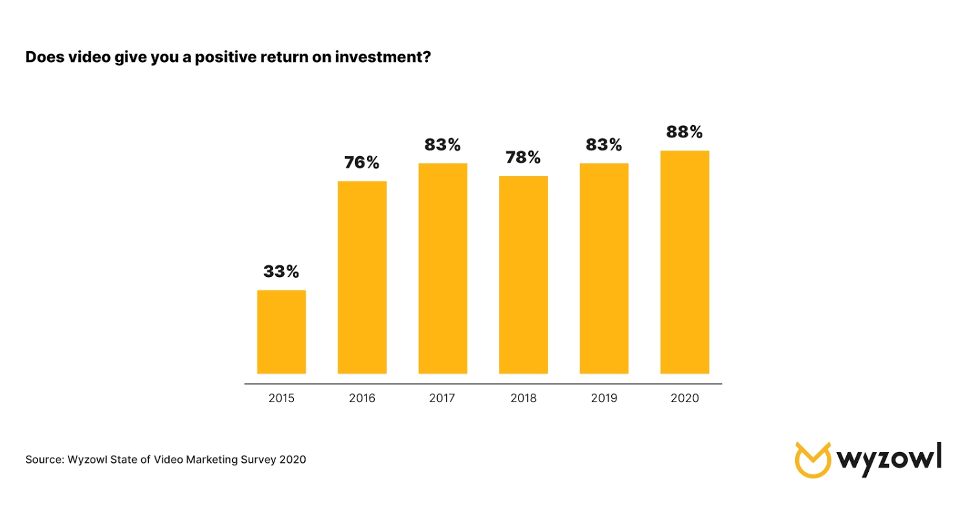 Does video give you a positive return on investment?

33%
76%
83%
78%
83%
88%

2015
2016
2017
2018
2019
2020

Source: Wyzowl State of Video Marketing Survey 2020

wyzowl